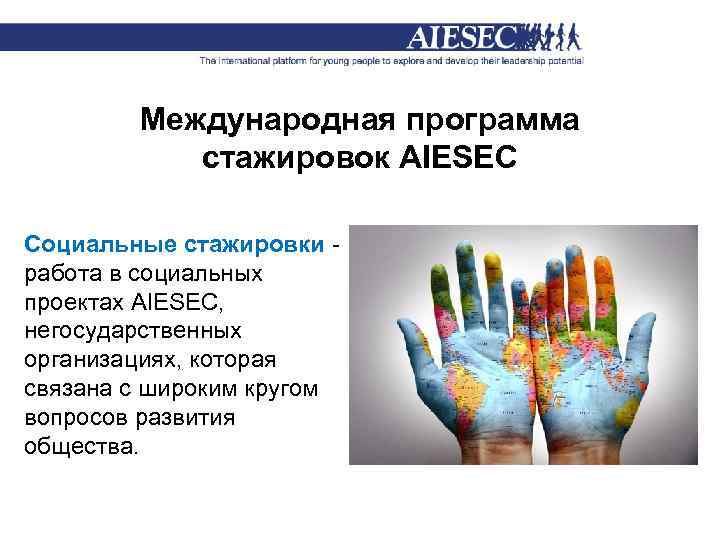 AIESEC
The international platform for young people to explore and develop their leadership potential

Международная программа стажировок AIESEC

Социальные стажировки - работа в социальных проектах AIESEC, негосударственных организациях, которая связана с широким кругом вопросов развития общества.